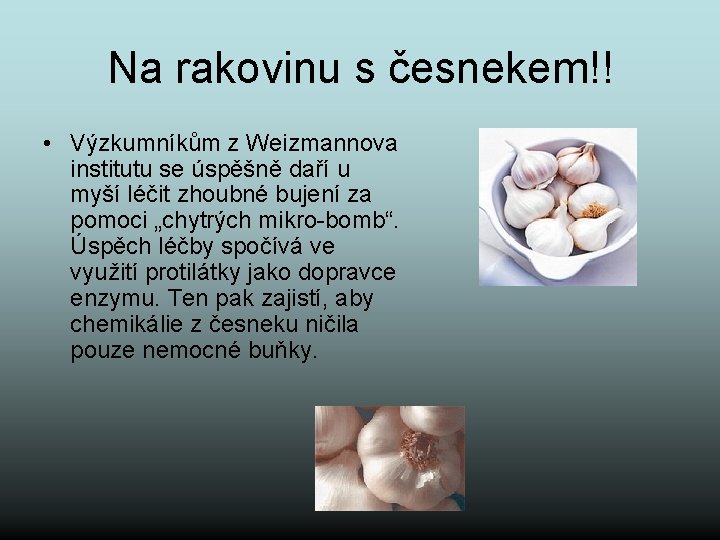 Na rakovinu s česnekem!!

• Výzkumníkům z Weizmannova institutu se úspěšně daří u myší léčit zhoubné bujení za pomoci „chytrých mikro-bomb“. Úspěch léčby spočívá ve využití protilátky jako dopravce enzymu. Ten pak zajistí, aby chemikálie z česneku ničila pouze nemocné buňky.